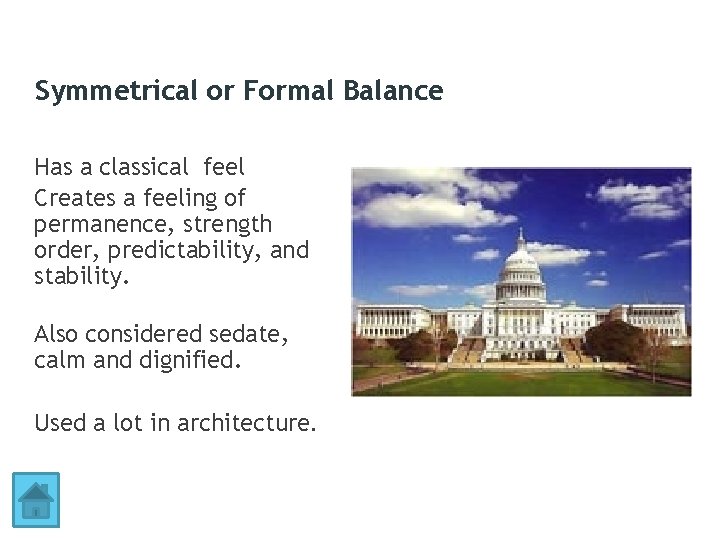 Symmetrical or Formal Balance

Has a classical feel
Creates a feeling of permanence, strength order, predictability, and stability.

Also considered sedate, calm and dignified.

Used a lot in architecture.